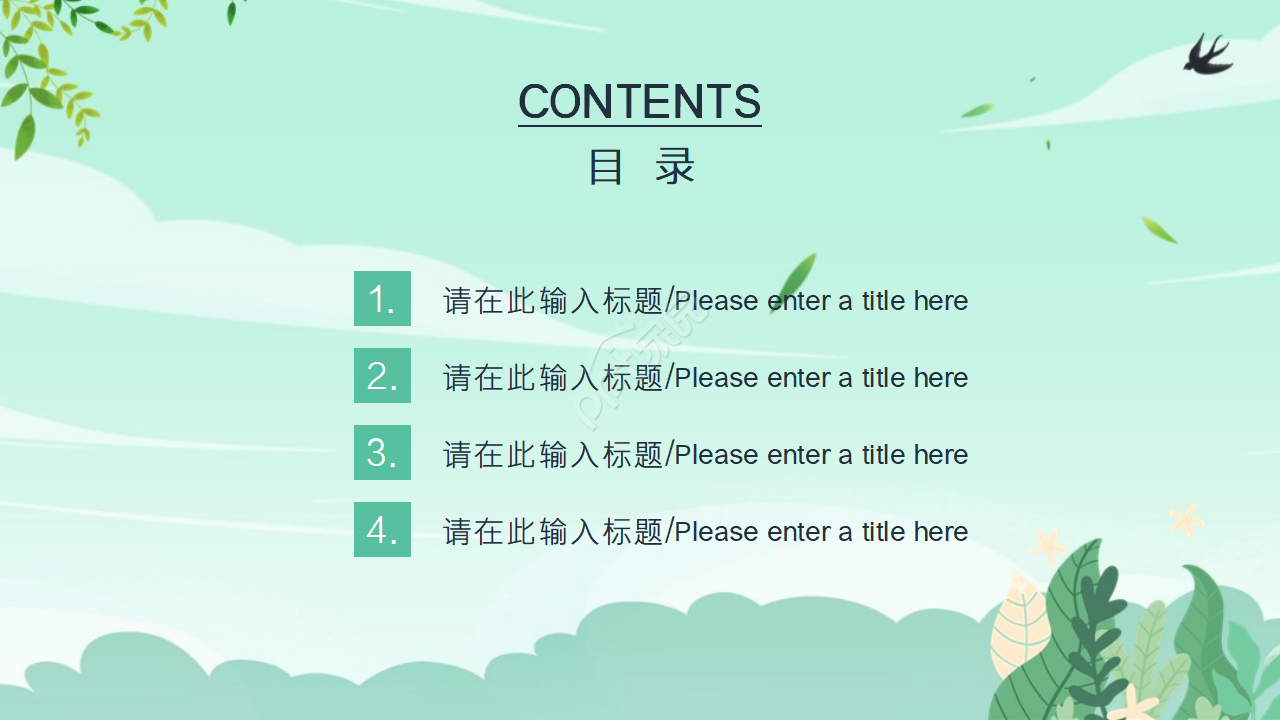 CONTENTS
目 录

1. 请在此输入标题/Please enter a title here

2. 请在此输入标题/Please enter a title here

3. 请在此输入标题/Please enter a title here

4. 请在此输入标题/Please enter a title here